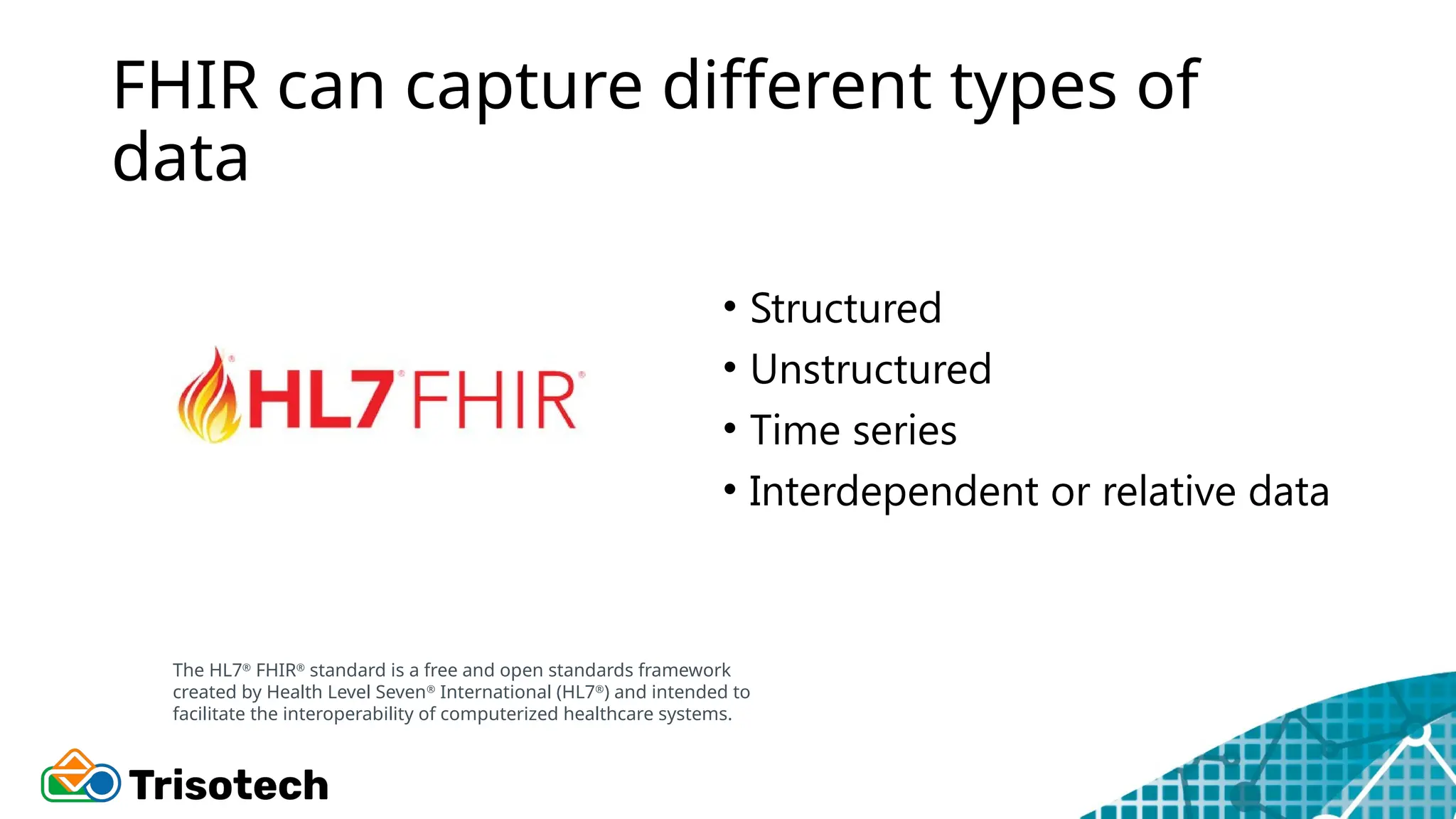 FHIR can capture different types of data

HL7® FHIR®

• Structured
• Unstructured
• Time series
• Interdependent or relative data

The HL7® FHIR® standard is a free and open standards framework created by Health Level Seven® International (HL7®) and intended to facilitate the interoperability of computerized healthcare systems.

Trisotech